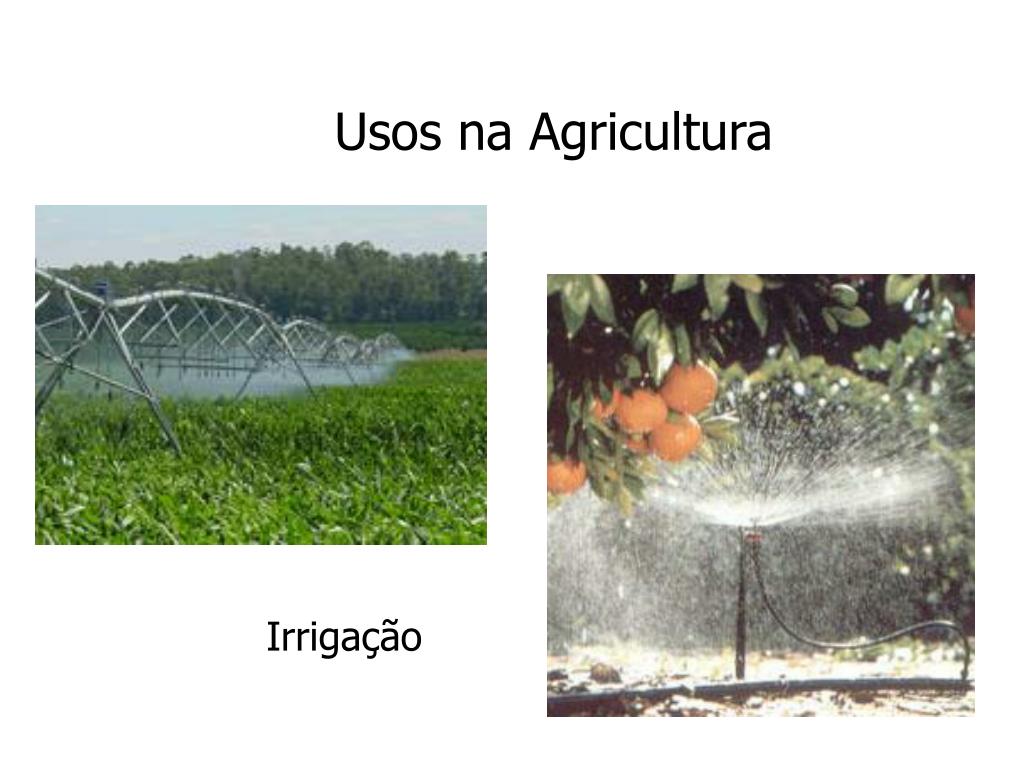 Usos na Agricultura

Irrigação